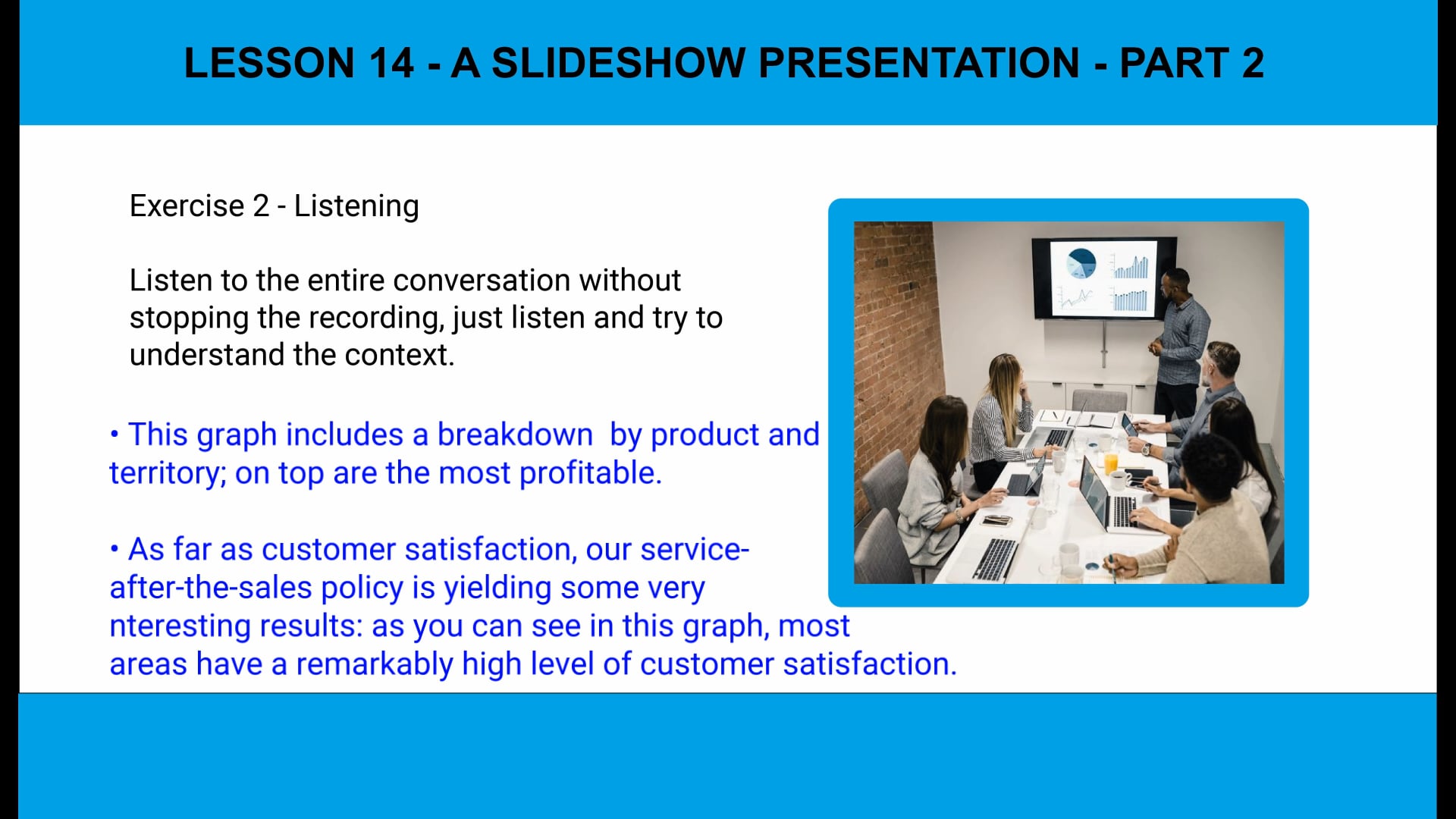 LESSON 14 - A SLIDESHOW PRESENTATION - PART 2

Exercise 2 - Listening

Listen to the entire conversation without stopping the recording, just listen and try to understand the context.

• This graph includes a breakdown by product and territory; on top are the most profitable.

• As far as customer satisfaction, our service-after-the-sales policy is yielding some very nteresting results: as you can see in this graph, most areas have a remarkably high level of customer satisfaction.